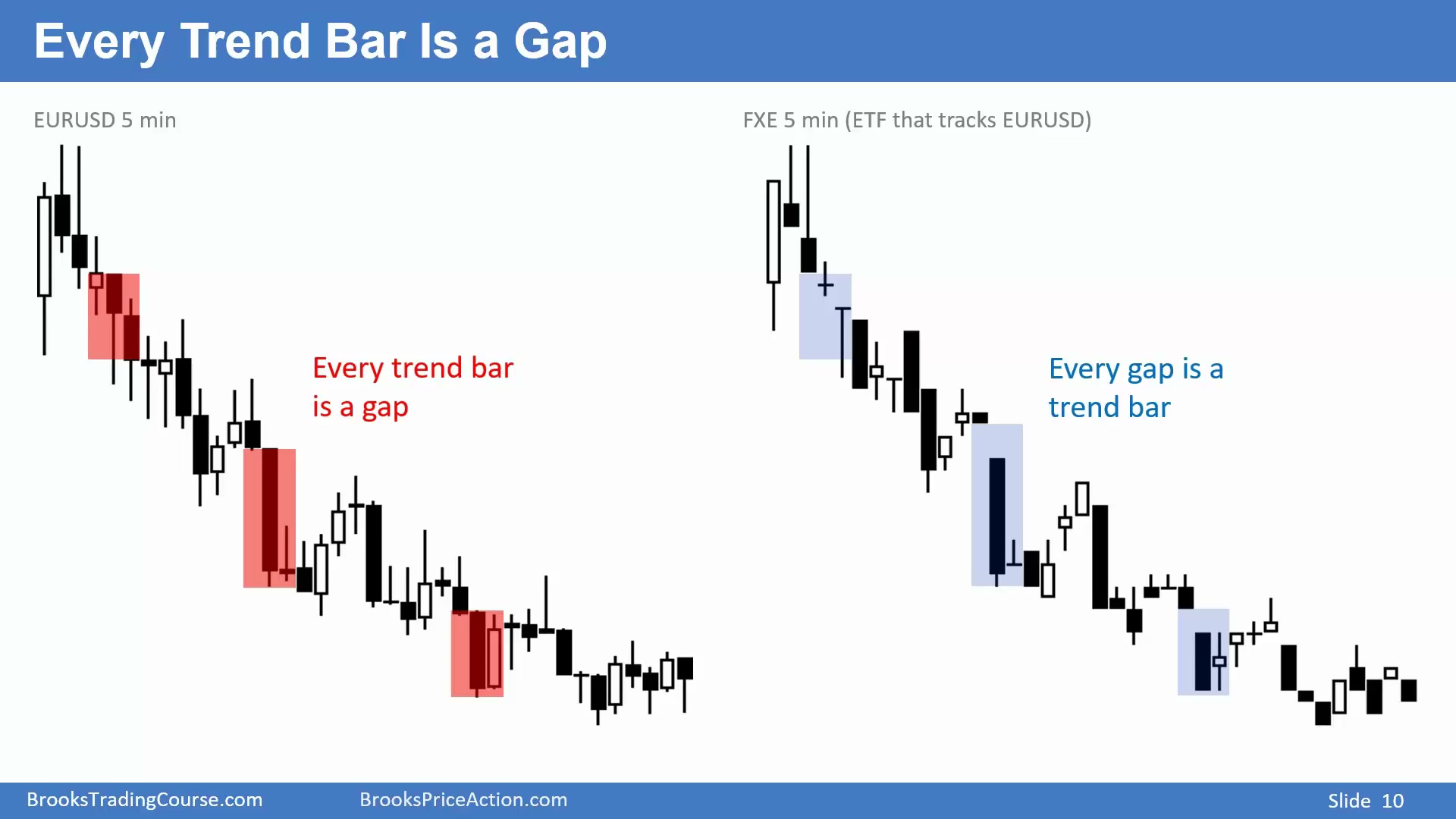 Every Trend Bar Is a Gap

EURUSD 5 min

Every trend bar is a gap

FXE 5 min (ETF that tracks EURUSD)

Every gap is a trend bar

BrooksTradingCourse.com BrooksPriceAction.com Slide 10